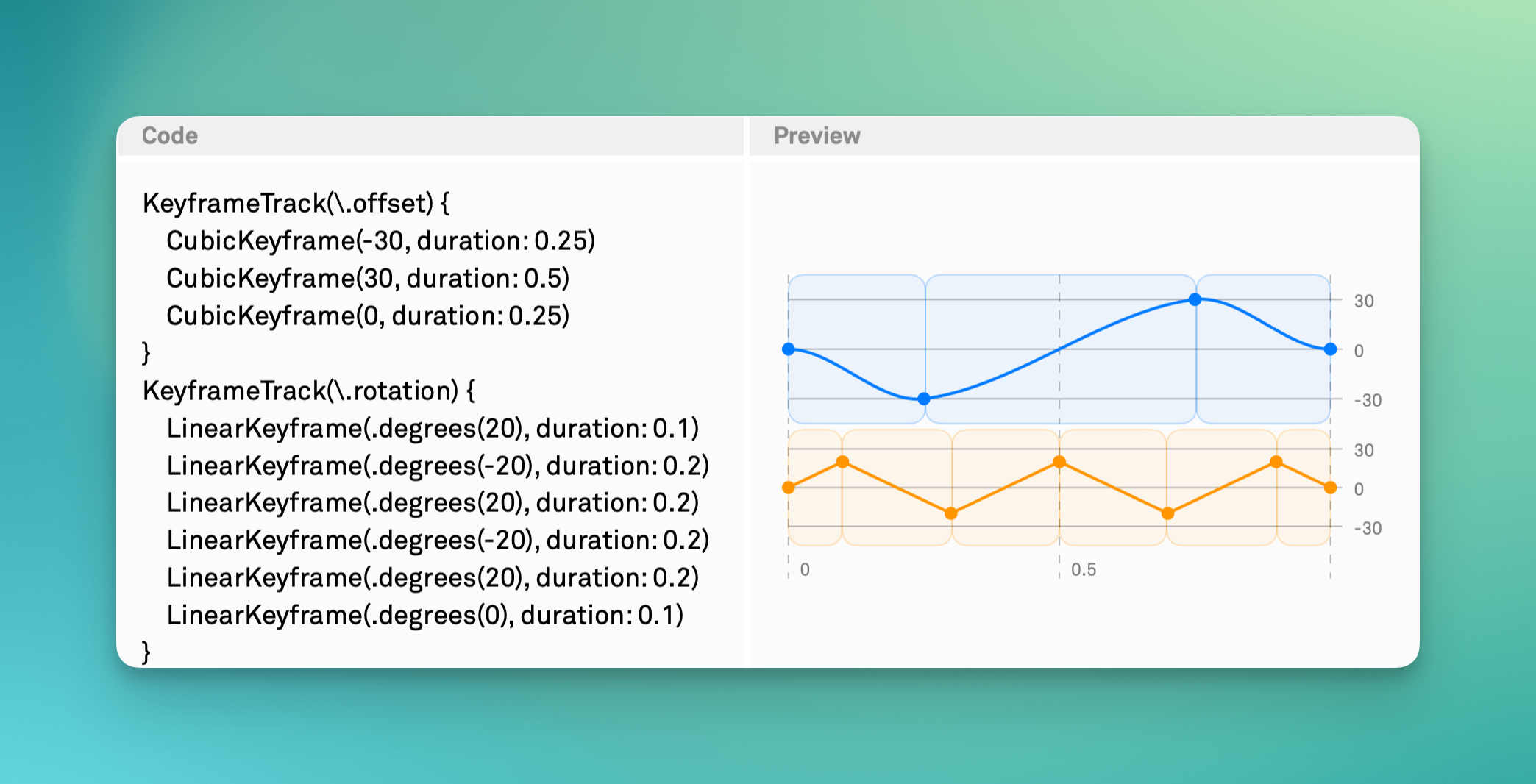 Code

KeyframeTrack(\.offset) {
CubicKeyframe(-30, duration: 0.25)
CubicKeyframe(30, duration: 0.5)
CubicKeyframe(0, duration: 0.25)
}
KeyframeTrack(\.rotation) {
LinearKeyframe(.degrees(20), duration: 0.1)
LinearKeyframe(.degrees(-20), duration: 0.2)
LinearKeyframe(.degrees(20), duration: 0.2)
LinearKeyframe(.degrees(-20), duration: 0.2)
LinearKeyframe(.degrees(20), duration: 0.2)
LinearKeyframe(.degrees(0), duration: 0.1)
}

Preview

30
0
-30
30
0
-30
0
0.5